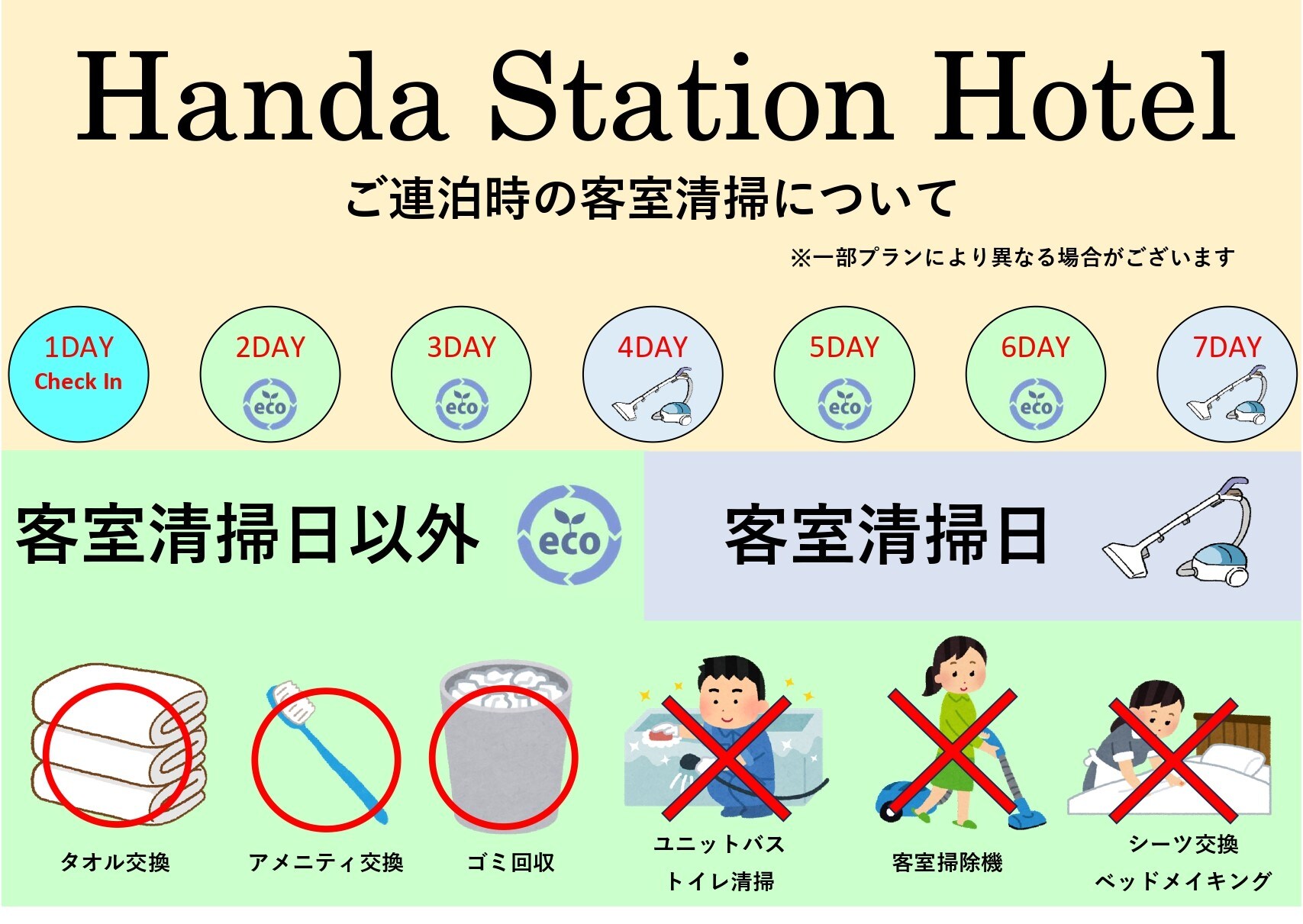 Handa Station Hotel

ご連泊時の客室清掃について

※一部プランにより異なる場合がございます

1DAY Check In

2DAY eco

3DAY eco

4DAY

5DAY eco

6DAY eco

7DAY

客室清掃日以外 eco

客室清掃日

タオル交換

アメニティ交換

ゴミ回収

ユニットバス トイレ清掃

客室掃除機

シーツ交換 ベッドメイキング